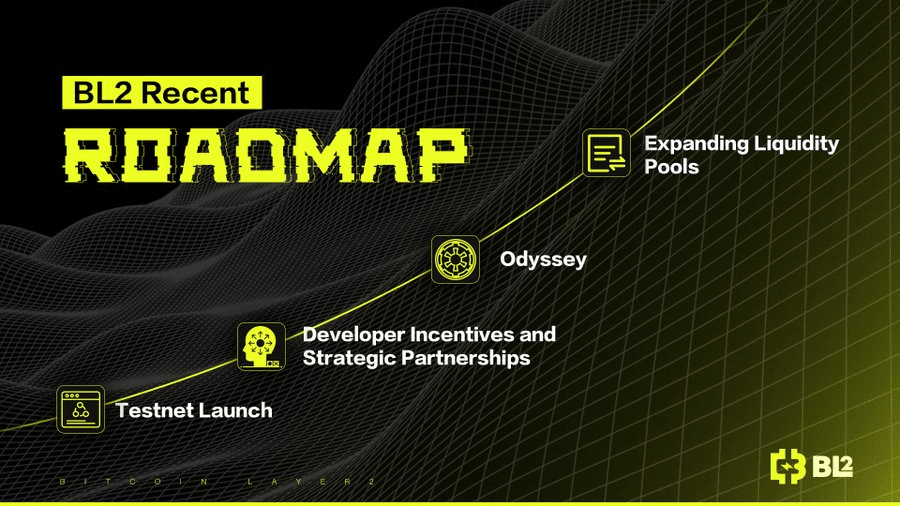 BL2 Recent

ROADMAP

Expanding Liquidity Pools

Odyssey

Developer Incentives and Strategic Partnerships

Testnet Launch

BITCOIN LAYER2

BL2